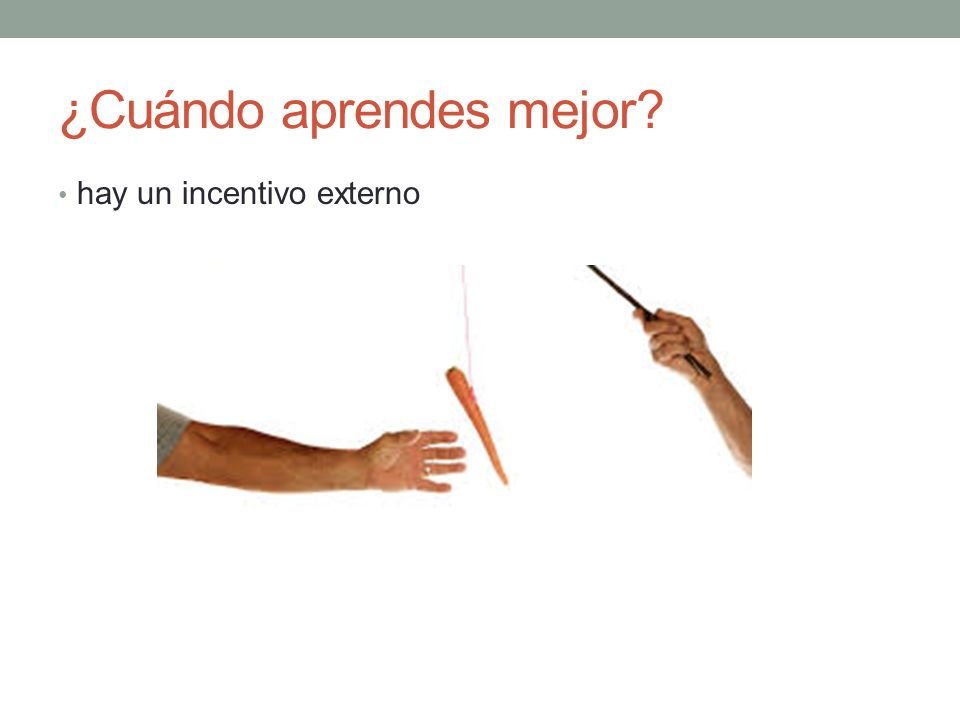 ¿Cuándo aprendes mejor?

• hay un incentivo externo